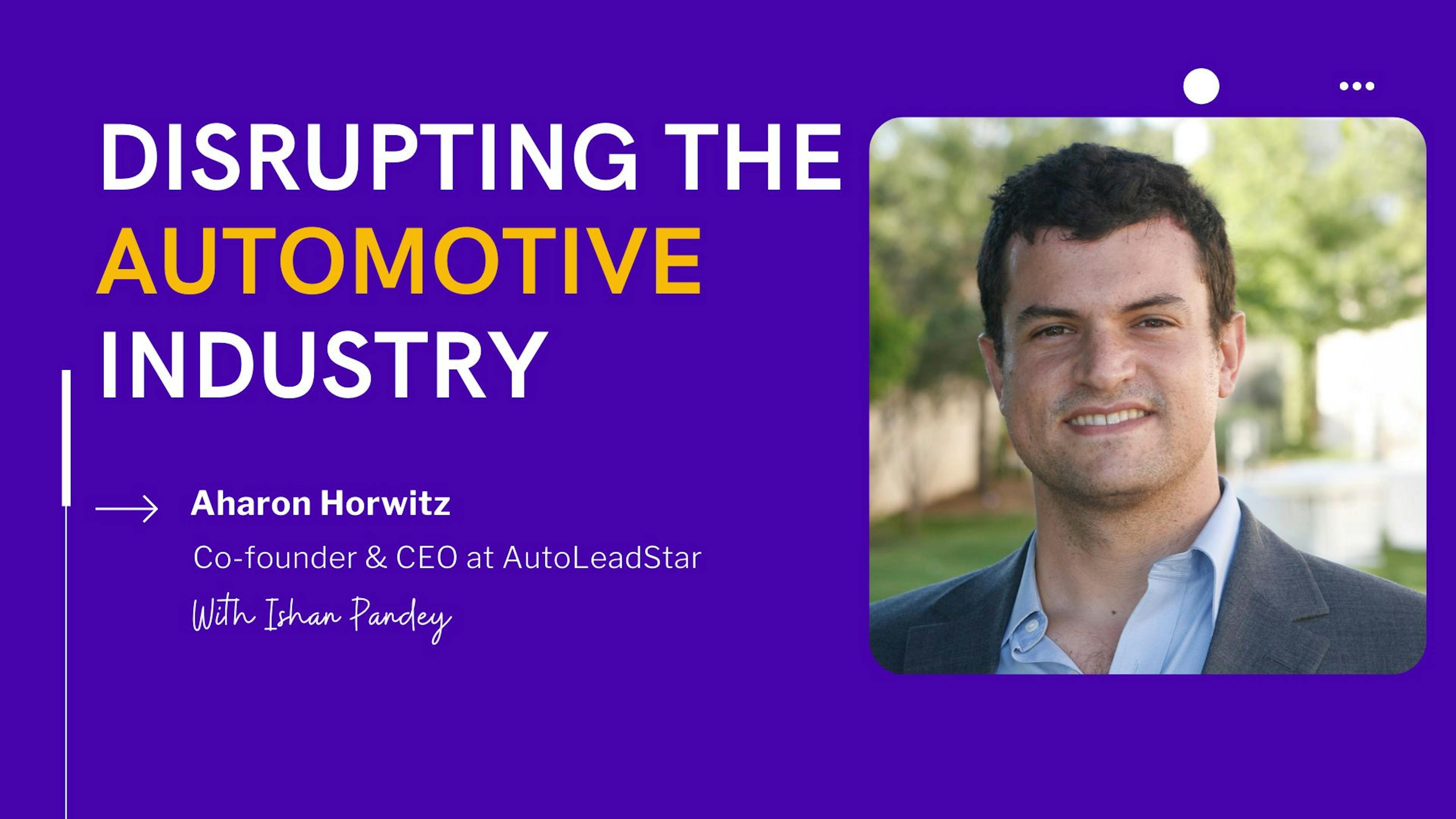 DISRUPTING THE AUTOMOTIVE INDUSTRY

Aharon Horwitz

Co-founder & CEO at AutoLeadStar

With Ishan Pandey